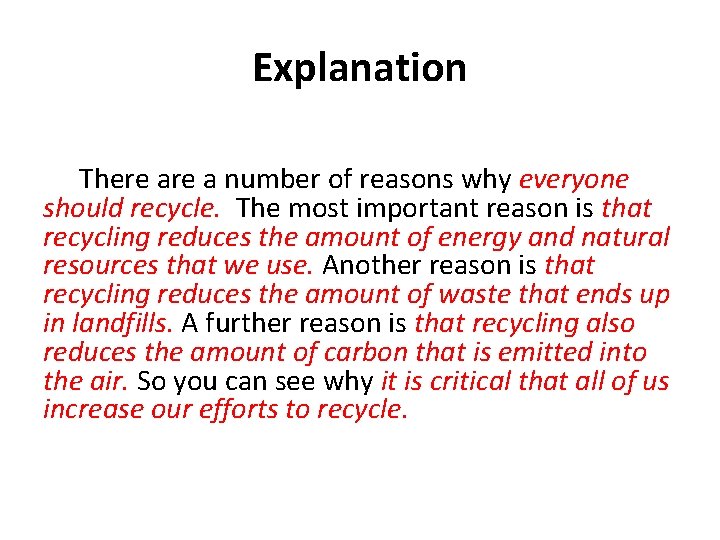 Explanation

There are a number of reasons why everyone should recycle. The most important reason is that recycling reduces the amount of energy and natural resources that we use. Another reason is that recycling reduces the amount of waste that ends up in landfills. A further reason is that recycling also reduces the amount of carbon that is emitted into the air. So you can see why it is critical that all of us increase our efforts to recycle.